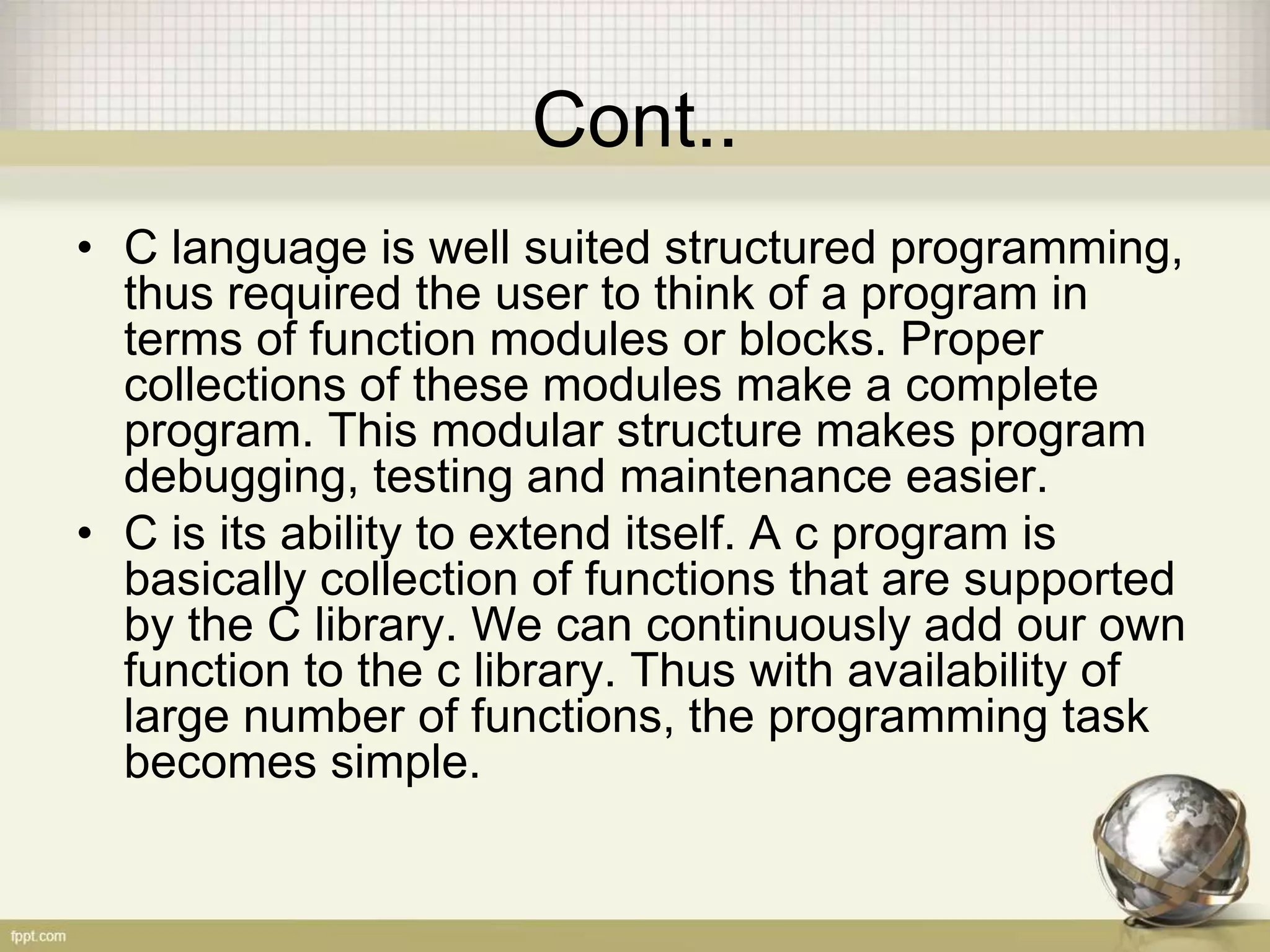 Cont..

• C language is well suited structured programming, thus required the user to think of a program in terms of function modules or blocks. Proper collections of these modules make a complete program. This modular structure makes program debugging, testing and maintenance easier.

• C is its ability to extend itself. A c program is basically collection of functions that are supported by the C library. We can continuously add our own function to the c library. Thus with availability of large number of functions, the programming task becomes simple.

fppt.com